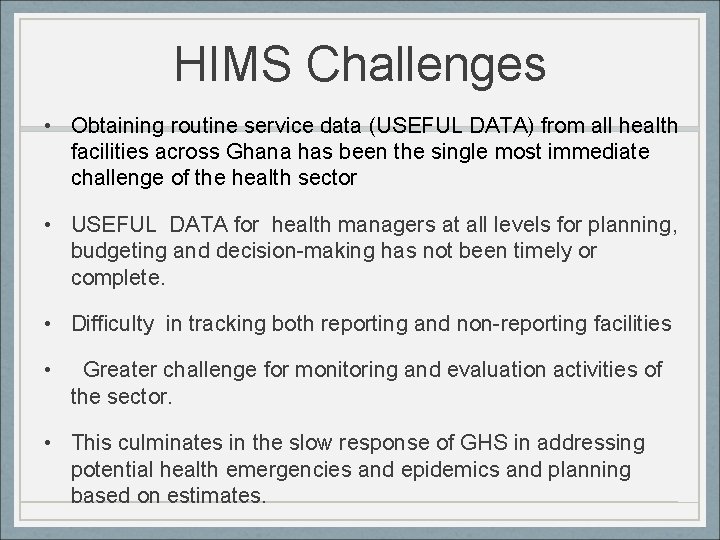 HIMS Challenges

• Obtaining routine service data (USEFUL DATA) from all health facilities across Ghana has been the single most immediate challenge of the health sector

• USEFUL DATA for health managers at all levels for planning, budgeting and decision-making has not been timely or complete.

• Difficulty in tracking both reporting and non-reporting facilities

• Greater challenge for monitoring and evaluation activities of the sector.

• This culminates in the slow response of GHS in addressing potential health emergencies and epidemics and planning based on estimates.